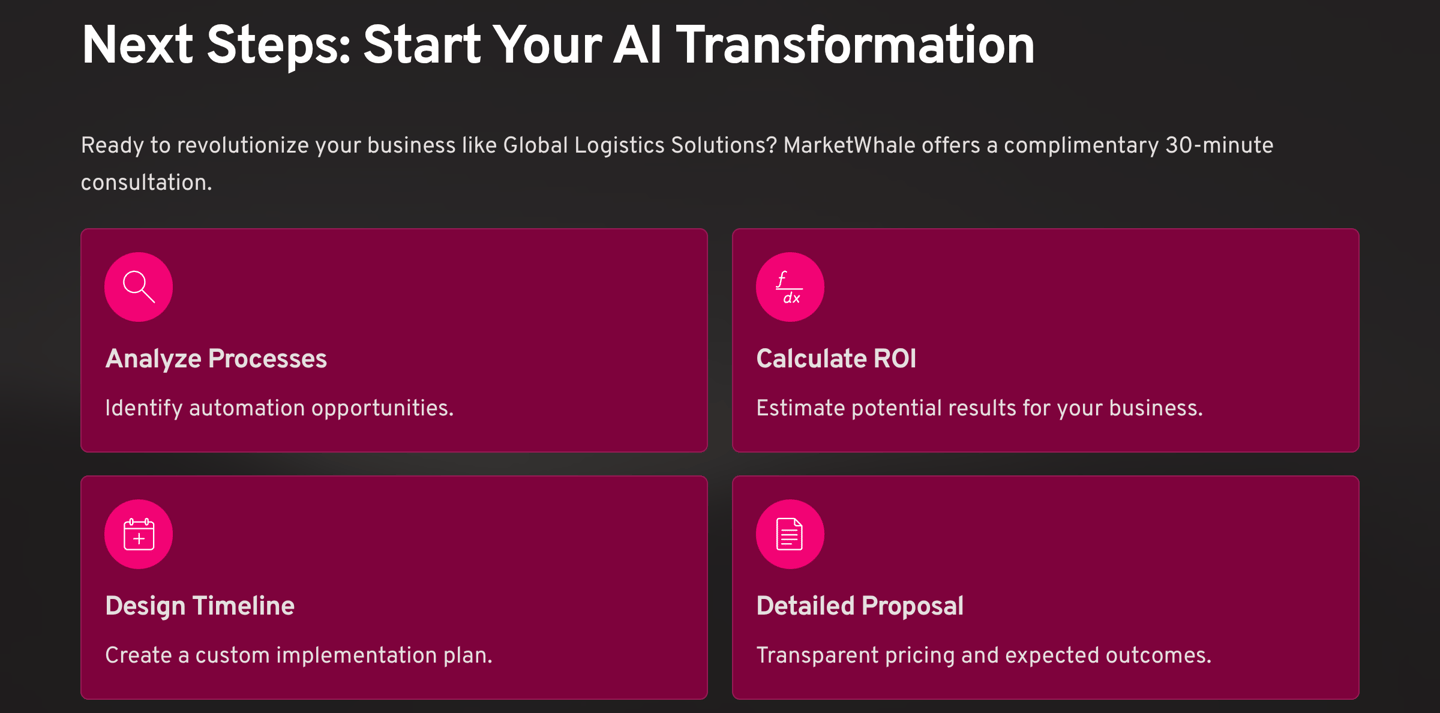 Next Steps: Start Your AI Transformation

Ready to revolutionize your business like Global Logistics Solutions? MarketWhale offers a complimentary 30-minute consultation.

Analyze Processes

Identify automation opportunities.

$\frac{f}{dx}$

Calculate ROI

Estimate potential results for your business.

Design Timeline

Create a custom implementation plan.

Detailed Proposal

Transparent pricing and expected outcomes.